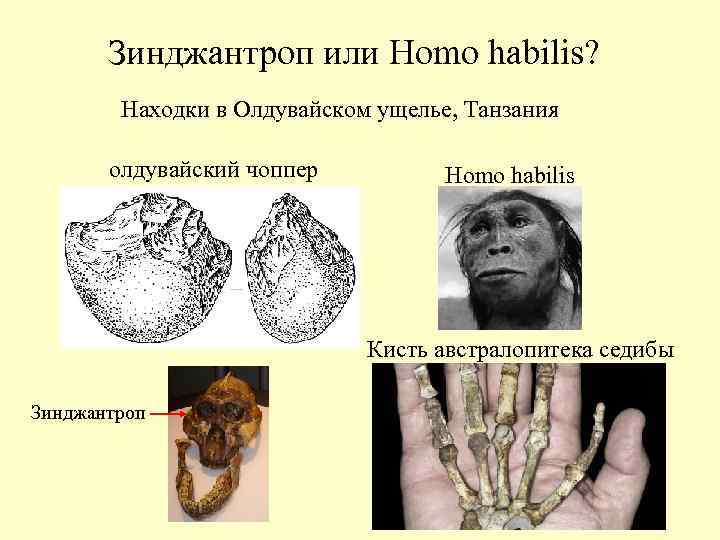 Зинджантроп или Homo habilis?

Находки в Олдувайском ущелье, Танзания

олдувайский чоппер

Homo habilis

Кисть австралопитека седибы

Зинджантроп